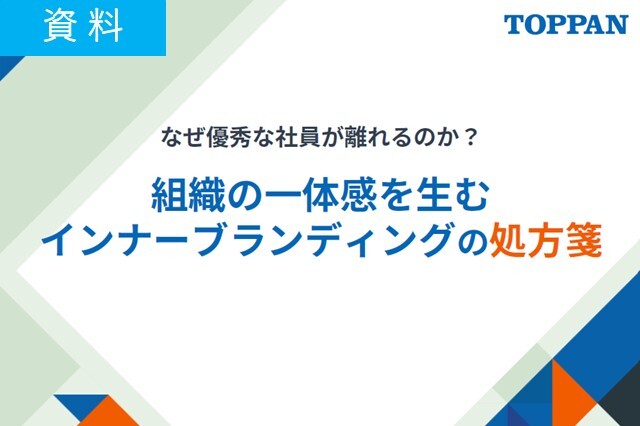 資料

TOPPAN

なぜ優秀な社員が離れるのか？

組織の一体感を生む
インナーブランディングの処方箋